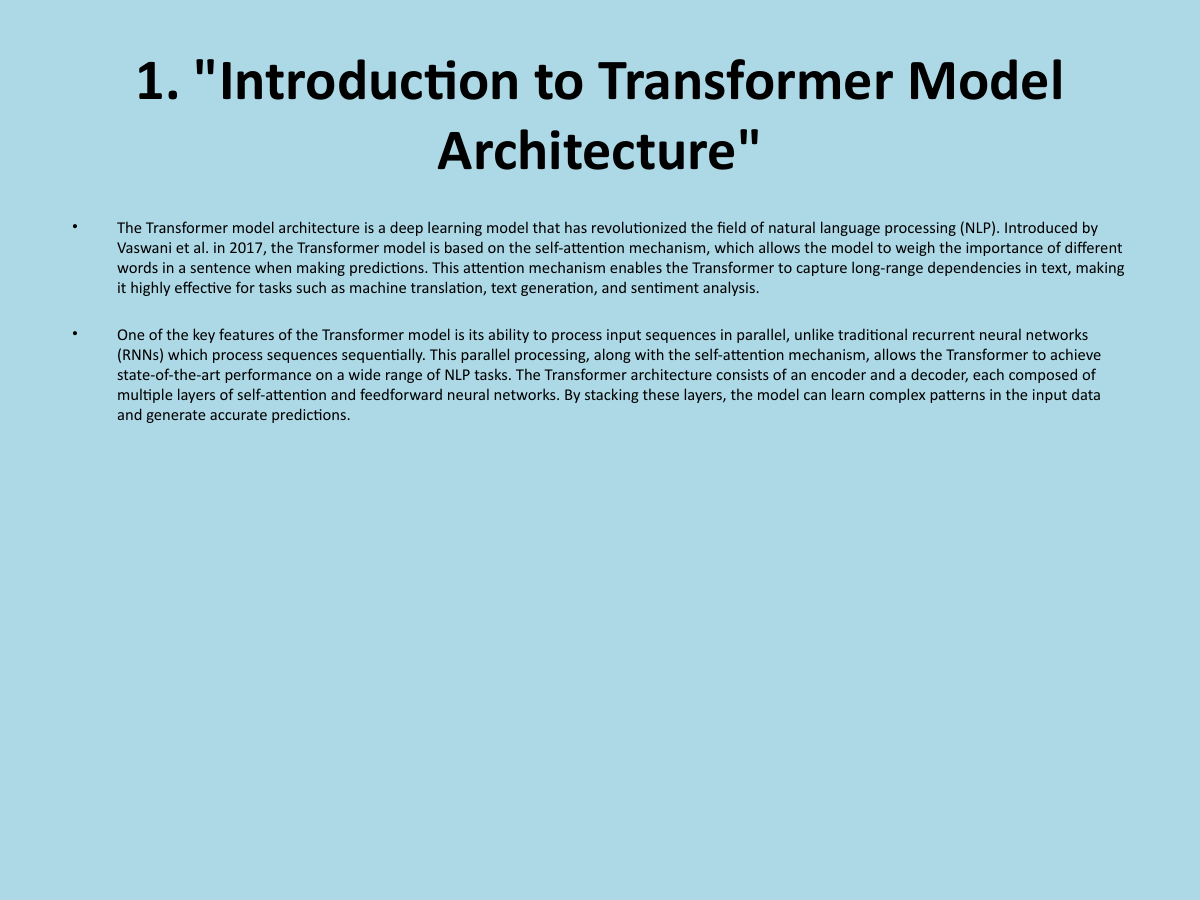 1. "Introduction to Transformer Model Architecture"

• The Transformer model architecture is a deep learning model that has revolutionized the field of natural language processing (NLP). Introduced by Vaswani et al. in 2017, the Transformer model is based on the self-attention mechanism, which allows the model to weigh the importance of different words in a sentence when making predictions. This attention mechanism enables the Transformer to capture long-range dependencies in text, making it highly effective for tasks such as machine translation, text generation, and sentiment analysis.

• One of the key features of the Transformer model is its ability to process input sequences in parallel, unlike traditional recurrent neural networks (RNNs) which process sequences sequentially. This parallel processing, along with the self-attention mechanism, allows the Transformer to achieve state-of-the-art performance on a wide range of NLP tasks. The Transformer architecture consists of an encoder and a decoder, each composed of multiple layers of self-attention and feedforward neural networks. By stacking these layers, the model can learn complex patterns in the input data and generate accurate predictions.